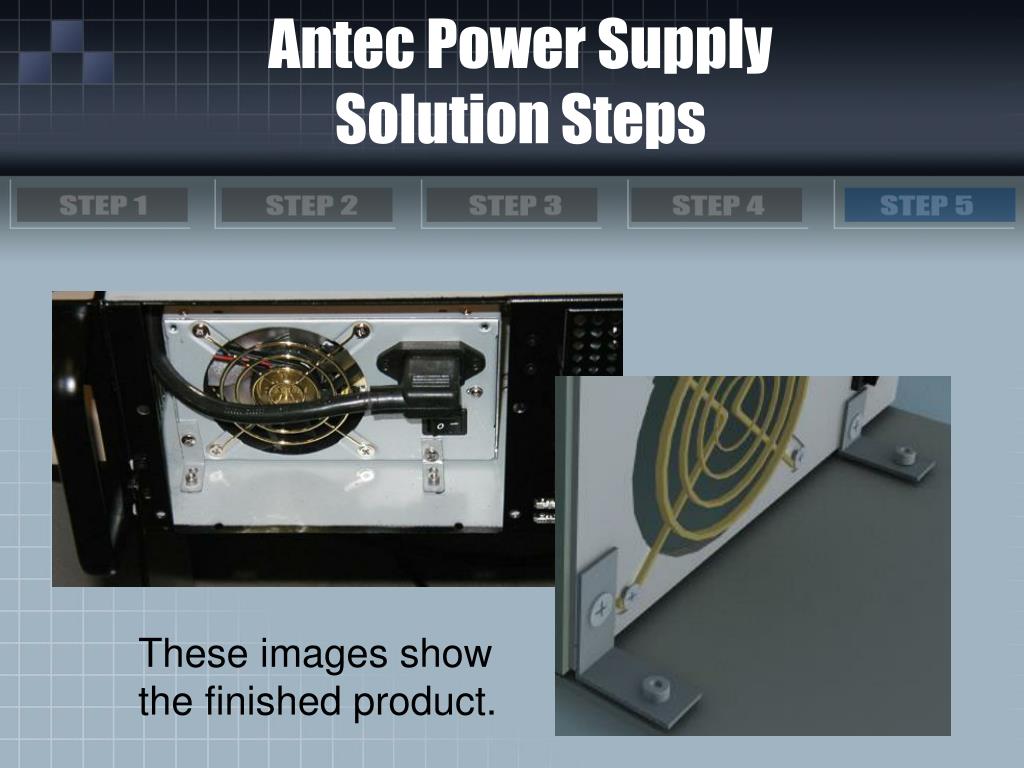 Antec Power Supply
Solution Steps

STEP 1 STEP 2 STEP 3 STEP 4 STEP 5

These images show the finished product.